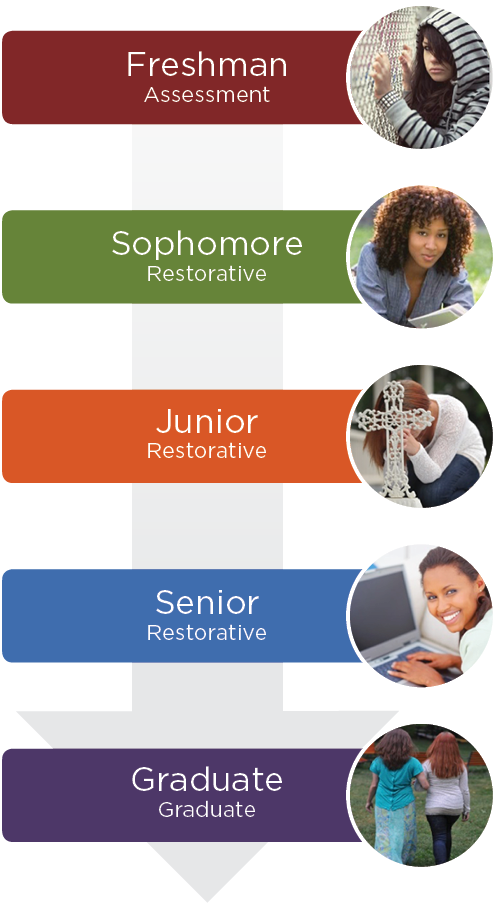 Freshman
Assessment

Sophomore
Restorative

Junior
Restorative

Senior
Restorative

Graduate
Graduate